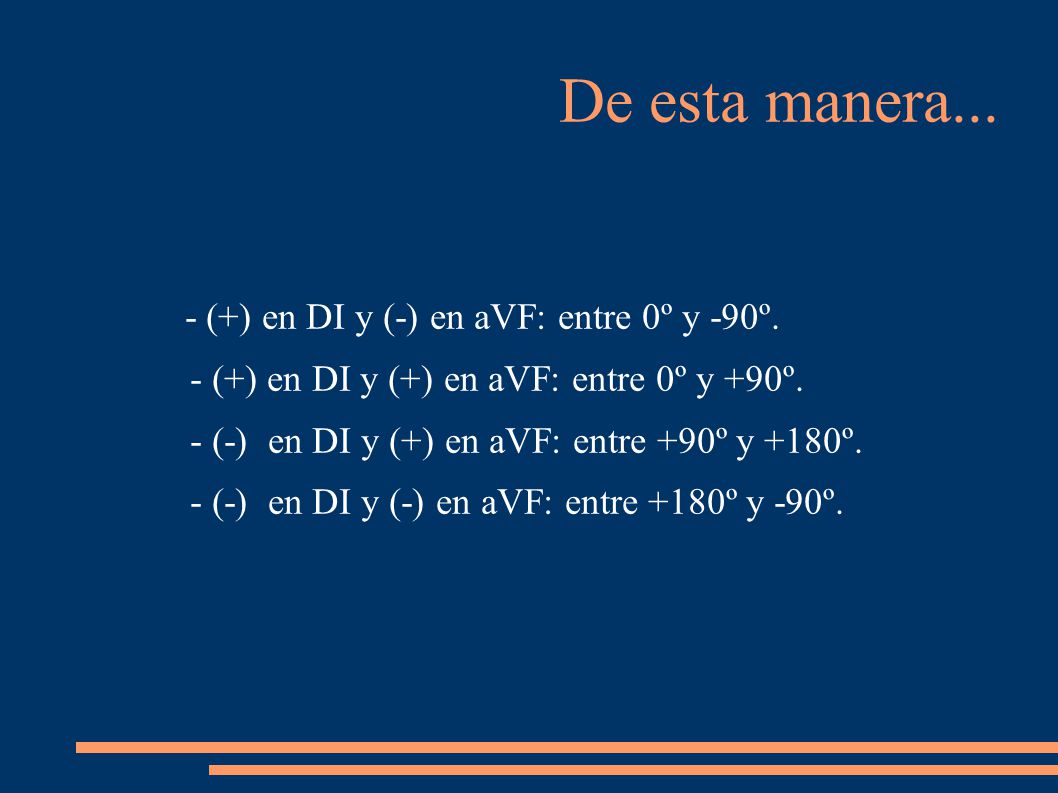 De esta manera...

- (+) en DI y (-) en aVF: entre 0º y -90º.

- (+) en DI y (+) en aVF: entre 0º y +90º.

- (-) en DI y (+) en aVF: entre +90º y +180º.

- (-) en DI y (-) en aVF: entre +180º y -90º.